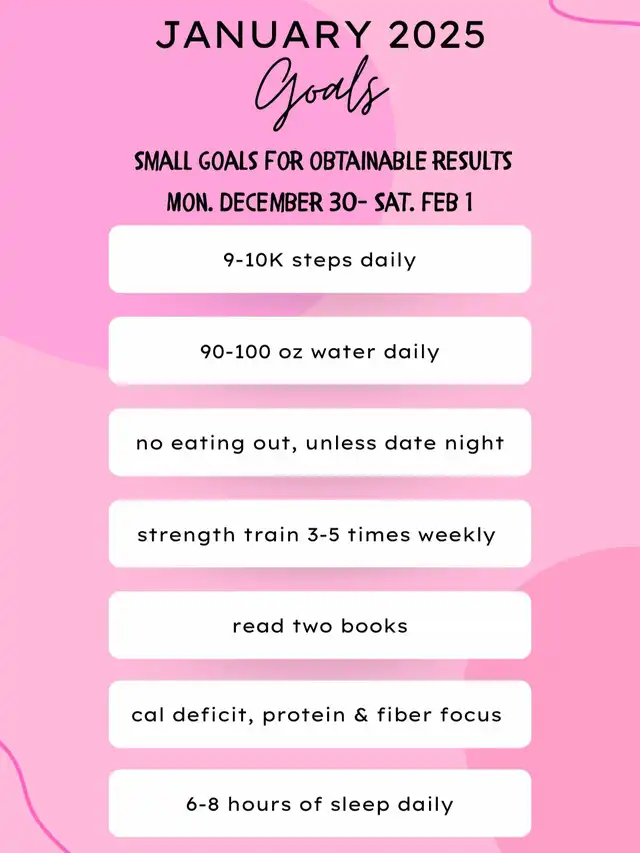 JANUARY 2025
Goals

SMALL GOALS FOR OBTAINABLE RESULTS
MON. DECEMBER 30- SAT. FEB 1

9-10K steps daily

90-100 oz water daily

no eating out, unless date night

strength train 3-5 times weekly

read two books

cal deficit, protein & fiber focus

6-8 hours of sleep daily